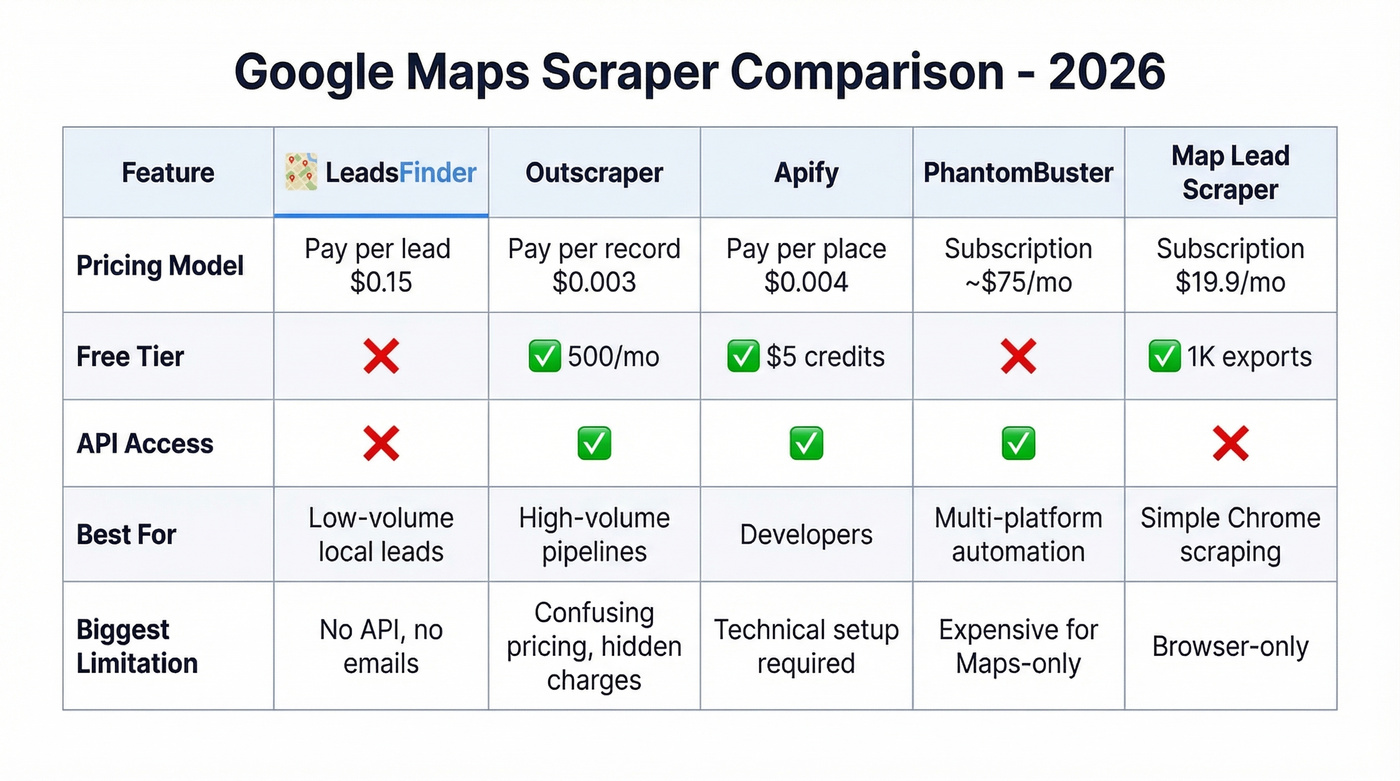 Google Maps Scraper Comparison - 2026

| Feature | LeadsFinder | Outscraper | Apify | PhantomBuster | Map Lead Scraper |
|---|---|---|---|---|---|
| Pricing Model | Pay per lead $0.15 | Pay per record $0.003 | Pay per place $0.004 | Subscription ~$75/mo | Subscription $19.9/mo |
| Free Tier | ❌ | ✅ 500/mo | ✅ $5 credits | ❌ | ✅ 1K exports |
| API Access | ❌ | ✅ | ✅ | ✅ | ❌ |
| Best For | Low-volume local leads | High-volume pipelines | Developers | Multi-platform automation | Simple Chrome scraping |
| Biggest Limitation | No API, no emails | Confusing pricing, hidden charges | Technical setup required | Expensive for Maps-only | Browser-only |